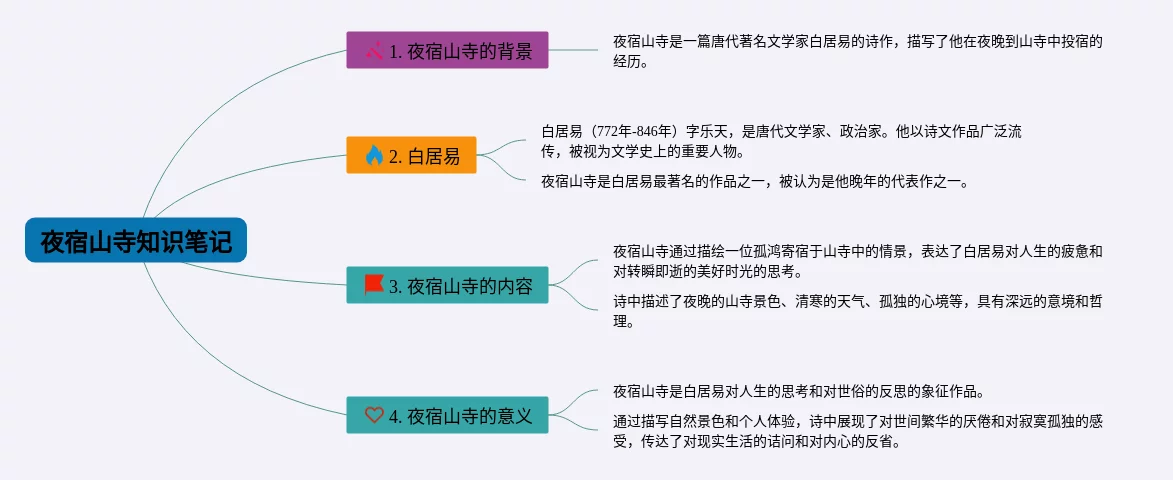 夜宿山寺知识笔记

1. 夜宿山寺的背景

夜宿山寺是一篇唐代著名文学家白居易的诗作，描写了他在夜晚到山寺中投宿的经历。

2. 白居易

白居易（772年-846年）字乐天，是唐代文学家、政治家。他以诗文作品广泛流传，被视为文学史上的重要人物。

夜宿山寺是白居易最著名的作品之一，被认为是他晚年的代表作之一。

3. 夜宿山寺的内容

夜宿山寺通过描绘一位孤鸿寄宿于山寺中的情景，表达了白居易对人生的疲惫和对转瞬即逝的美好时光的思考。

诗中描述了夜晚的山寺景色、清寒的天气、孤独的心境等，具有深远的意境和哲理。

4. 夜宿山寺的意义

夜宿山寺是白居易对人生的思考和对世俗的反思的象征作品。

通过描写自然景色和个人体验，诗中展现了对世间繁华的厌倦和对寂寞孤独的感受，传达了对现实生活的诘问和对内心的反省。